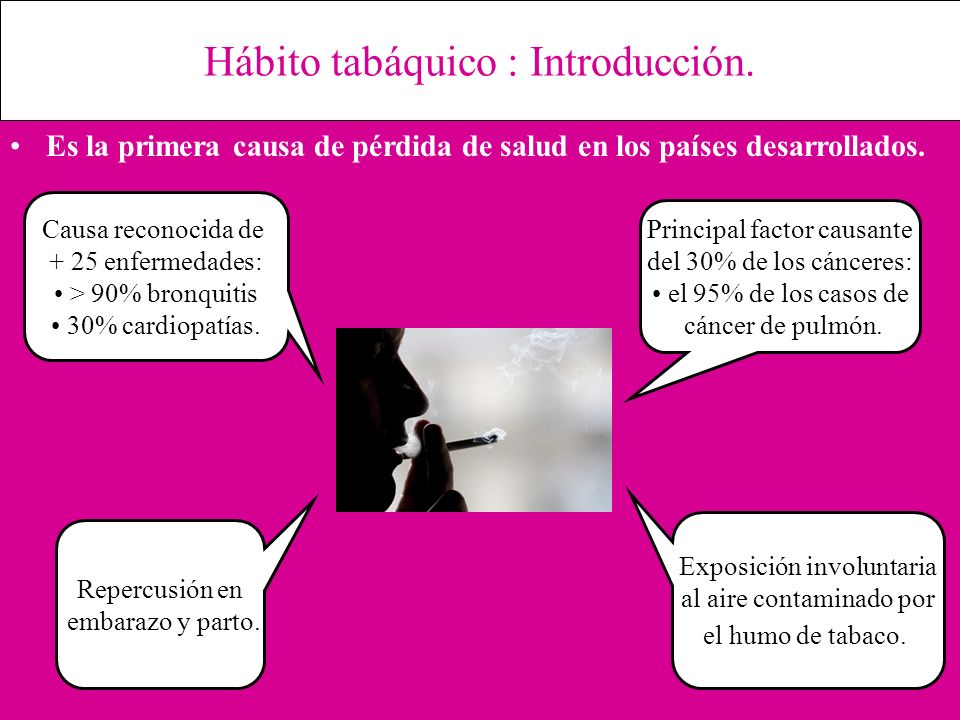 Hábito tabáquico : Introducción.

• Es la primera causa de pérdida de salud en los países desarrollados.

Causa reconocida de + 25 enfermedades:
• > 90% bronquitis
• 30% cardiopatías.

Principal factor causante del 30% de los cánceres:
• el 95% de los casos de cáncer de pulmón.

Repercusión en embarazo y parto.

Exposición involuntaria al aire contaminado por el humo de tabaco.